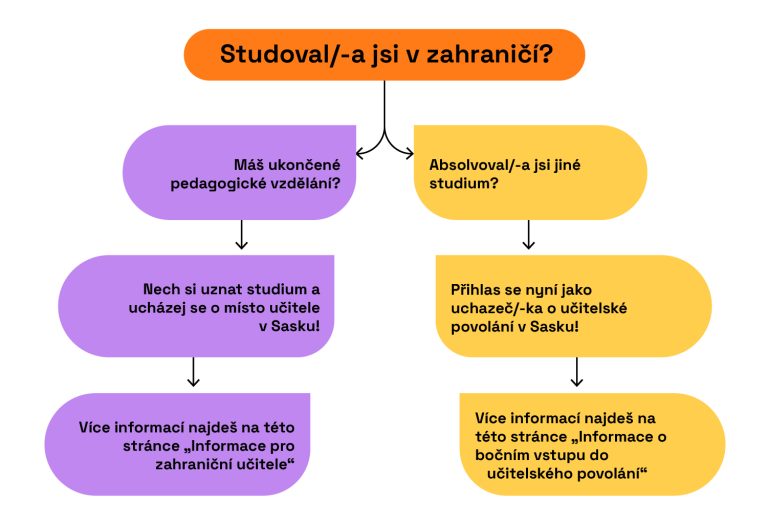 Studoval/-a jsi v zahraničí?

Máš ukončené pedagogické vzdělání?

Nech si uznat studium a ucházej se o místo učitele v Sasku!

Více informací najdeš na této stránce „Informace pro zahraniční učitele“

Absolvoval/-a jsi jiné studium?

Přihlas se nyní jako uchazeč/-ka o učitelské povolání v Sasku!

Více informací najdeš na této stránce „Informace o bočním vstupu do učitelského povolání“